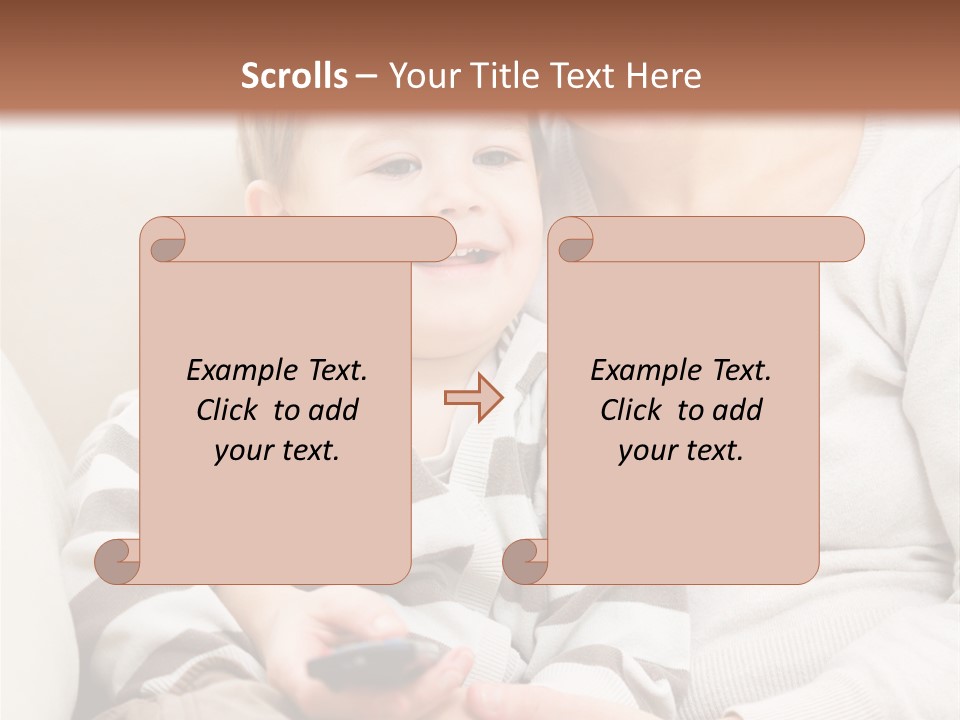 Scrolls – Your Title Text Here

Example Text. Click to add your text.

Example Text. Click to add your text.